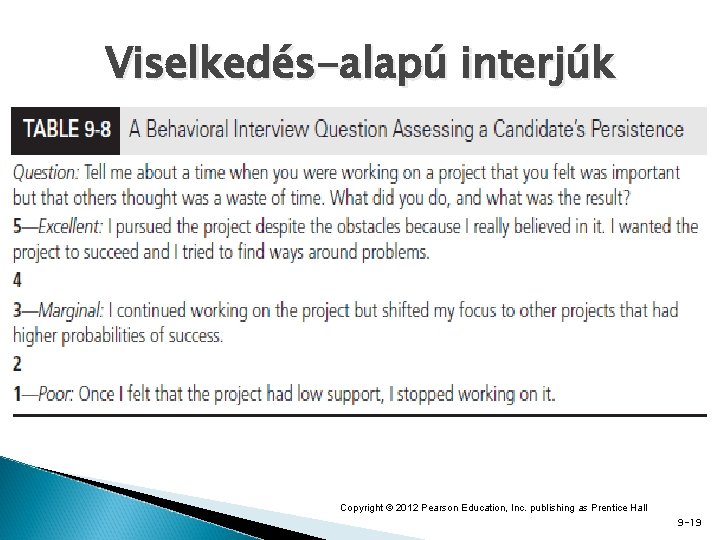 Viselkedés-alapú interjúk

TABLE 9-8 A Behavioral Interview Question Assessing a Candidate's Persistence

Question: Tell me about a time when you were working on a project that you felt was important but that others thought was a waste of time. What did you do, and what was the result?

5—Excellent: I pursued the project despite the obstacles because I really believed in it. I wanted the project to succeed and I tried to find ways around problems.

4

3—Marginal: I continued working on the project but shifted my focus to other projects that had higher probabilities of success.

2

1—Poor: Once I felt that the project had low support, I stopped working on it.

Copyright © 2012 Pearson Education, Inc. publishing as Prentice Hall

9-19